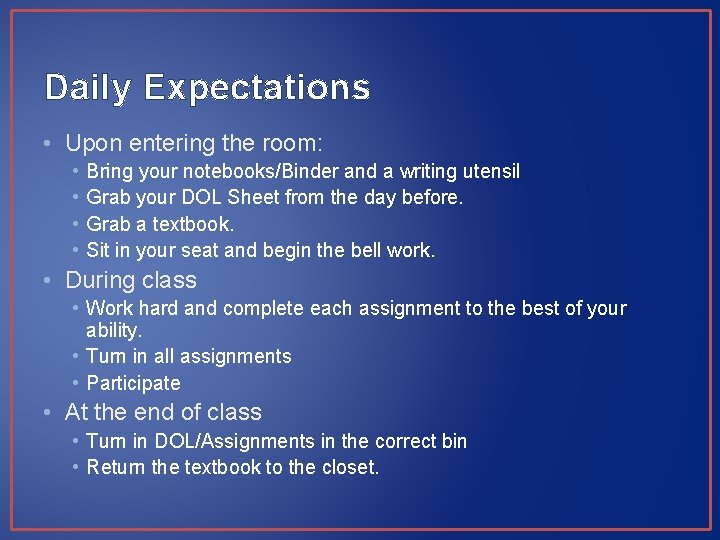 Daily Expectations

• Upon entering the room:
  • Bring your notebooks/Binder and a writing utensil
  • Grab your DOL Sheet from the day before.
  • Grab a textbook.
  • Sit in your seat and begin the bell work.
• During class
  • Work hard and complete each assignment to the best of your ability.
  • Turn in all assignments
  • Participate
• At the end of class
  • Turn in DOL/Assignments in the correct bin
  • Return the textbook to the closet.